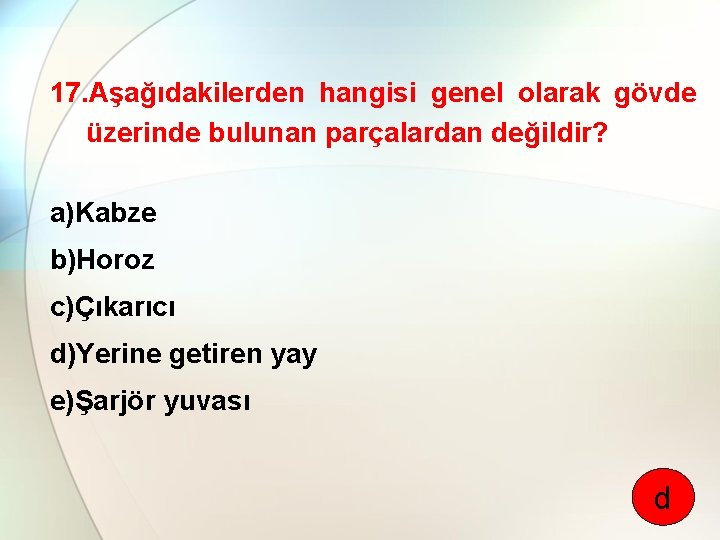 17.Aşağıdakilerden hangisi genel olarak gövde üzerinde bulunan parçalardan değildir?

a)Kabze

b)Horoz

c)Çıkarıcı

d)Yerine getiren yay

e)Şarjör yuvası

d